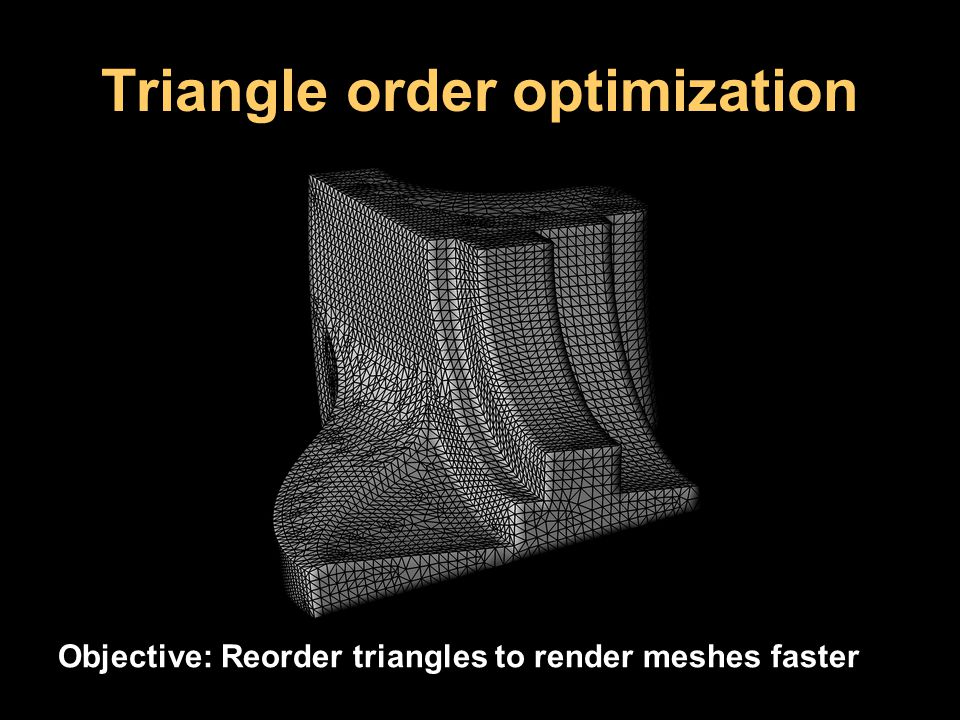 Triangle order optimization

Objective: Reorder triangles to render meshes faster